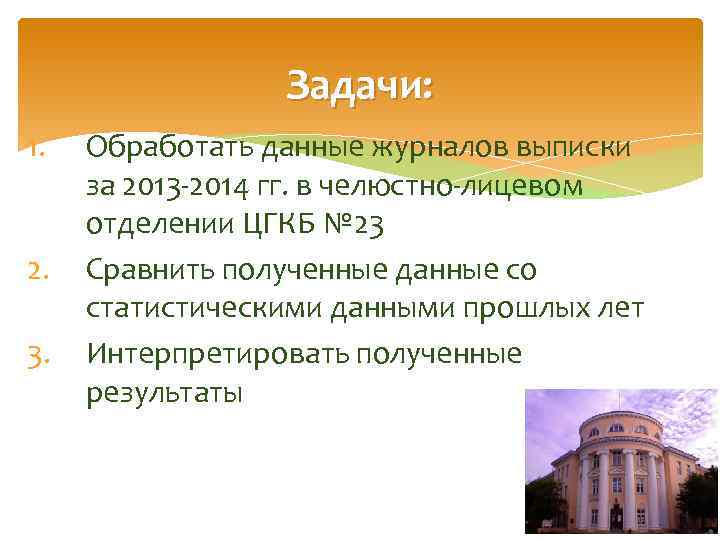 Задачи:

1. Обработать данные журналов выписки за 2013-2014 гг. в челюстно-лицевом отделении ЦГКБ №23
2. Сравнить полученные данные со статистическими данными прошлых лет
3. Интерпретировать полученные результаты